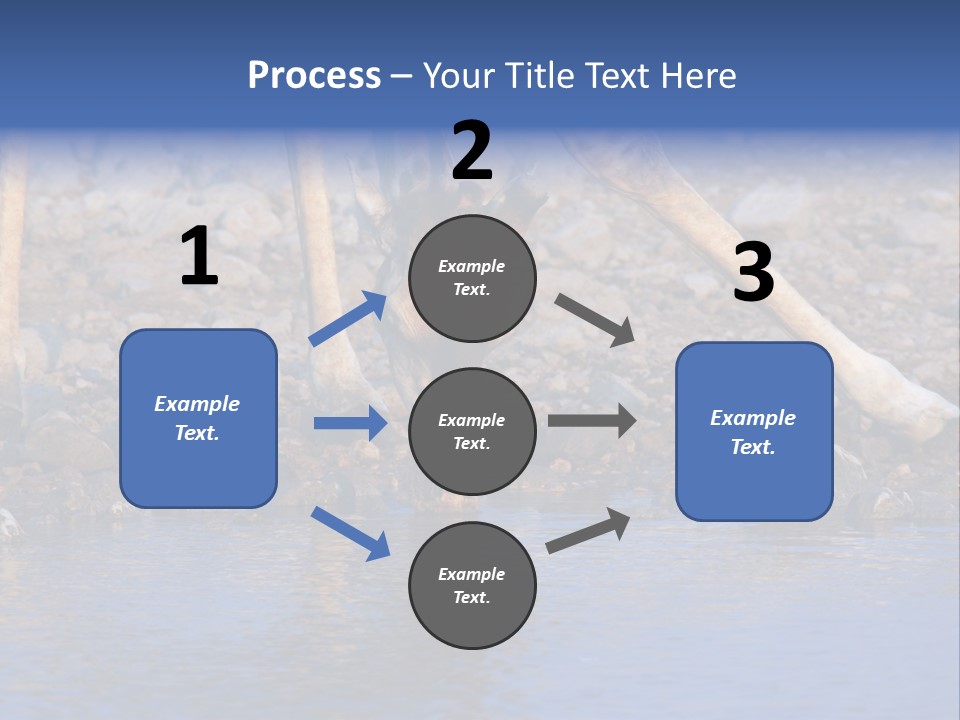 Process – Your Title Text Here

1

Example Text.

2

Example Text.

Example Text.

Example Text.

3

Example Text.